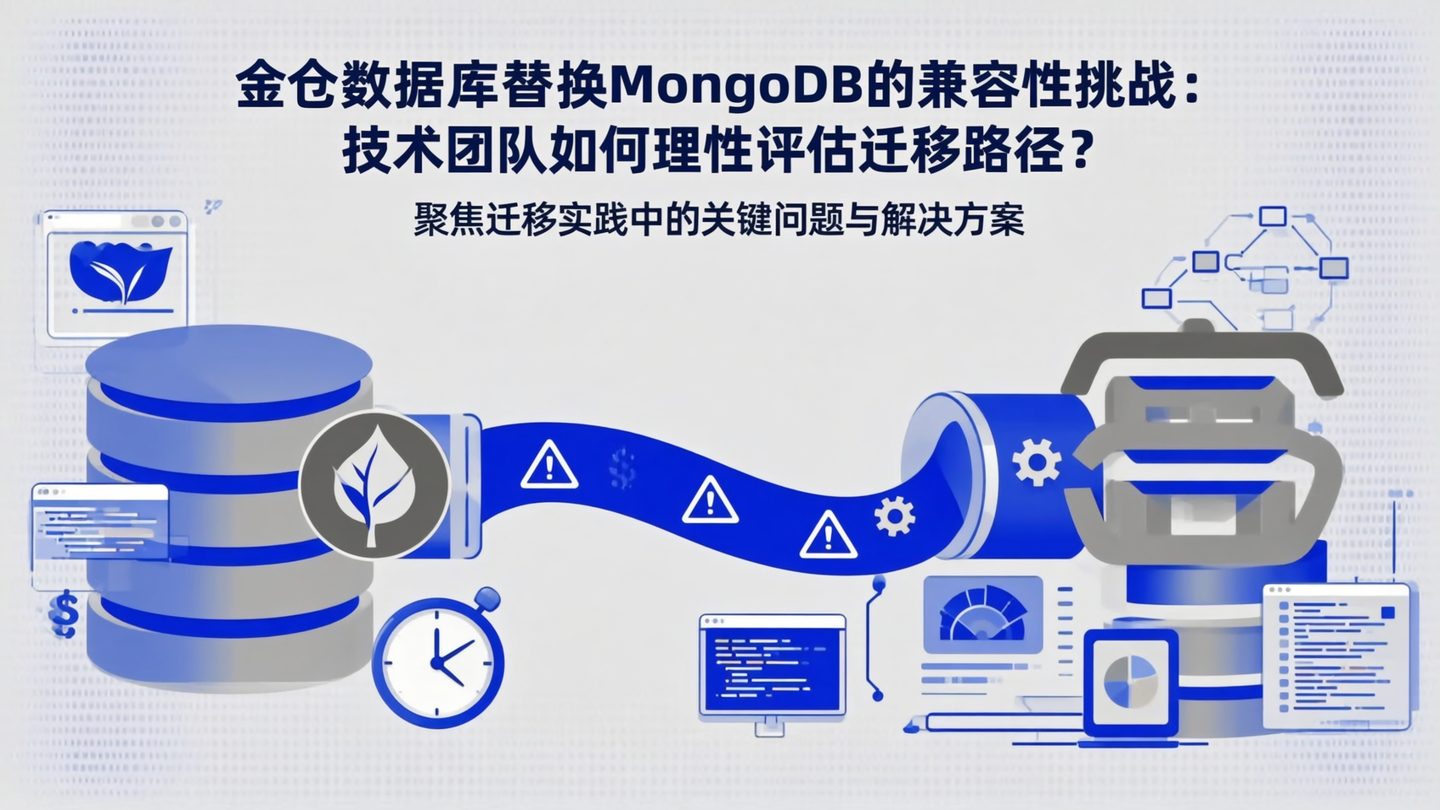 金仓数据库替换MongoDB的兼容性挑战：
技术团队如何理性评估迁移路径？

聚焦迁移实践中的关键问题与解决方案